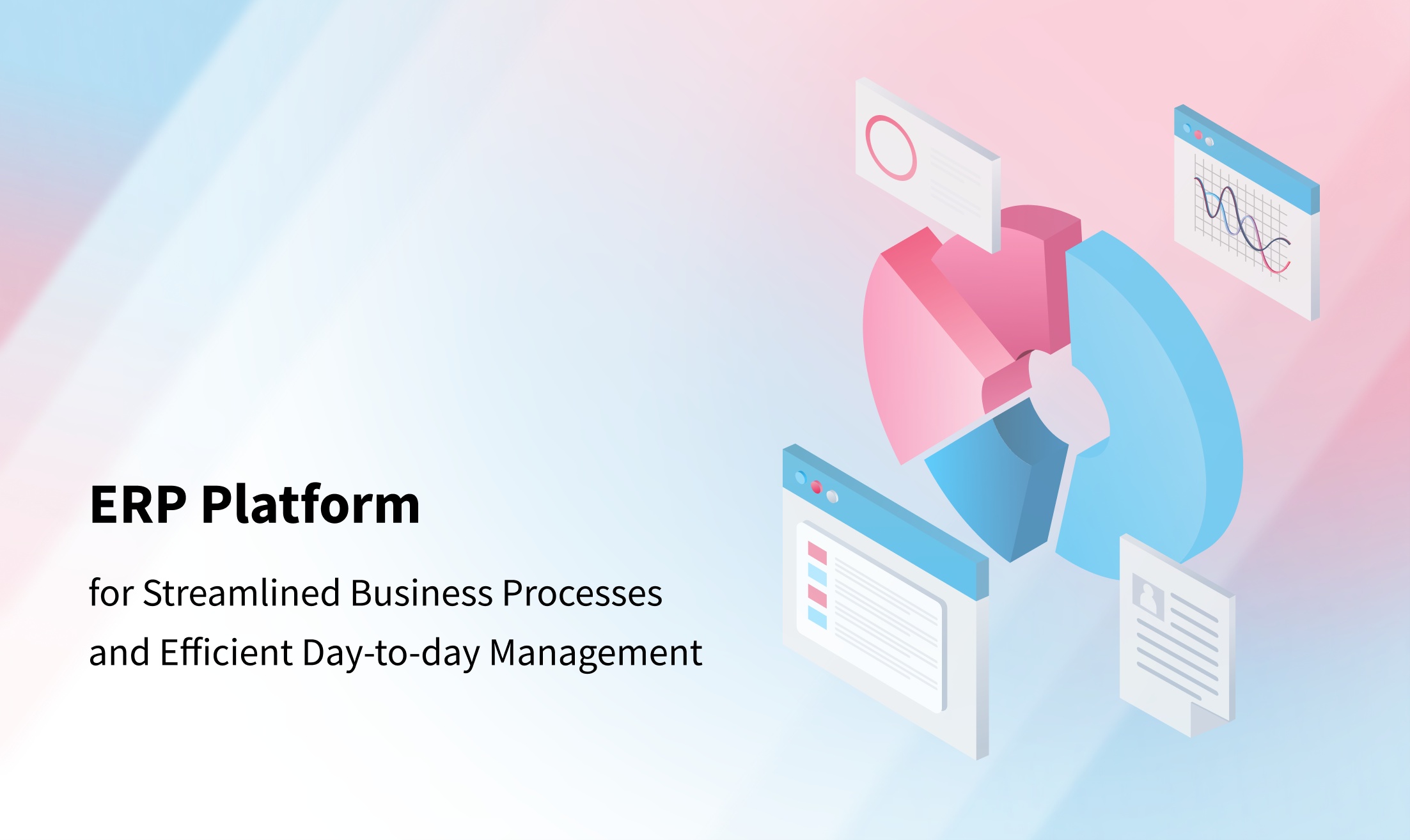 ERP Platform

for Streamlined Business Processes and Efficient Day-to-day Management